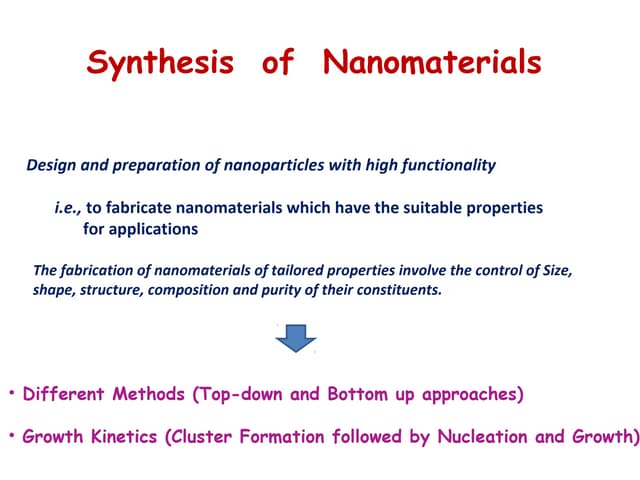 Synthesis of Nanomaterials

Design and preparation of nanoparticles with high functionality

i.e., to fabricate nanomaterials which have the suitable properties for applications

The fabrication of nanomaterials of tailored properties involve the control of Size, shape, structure, composition and purity of their constituents.

• Different Methods (Top-down and Bottom up approaches)

• Growth Kinetics (Cluster Formation followed by Nucleation and Growth)